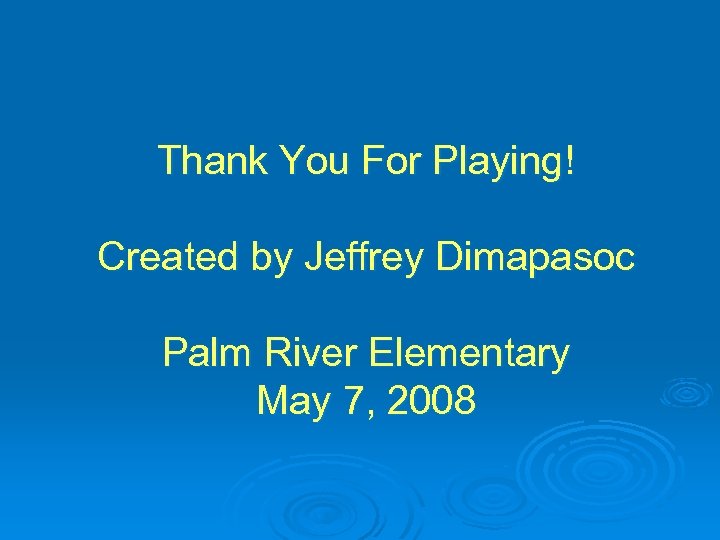 Thank You For Playing!

Created by Jeffrey Dimapasoc

Palm River Elementary
May 7, 2008